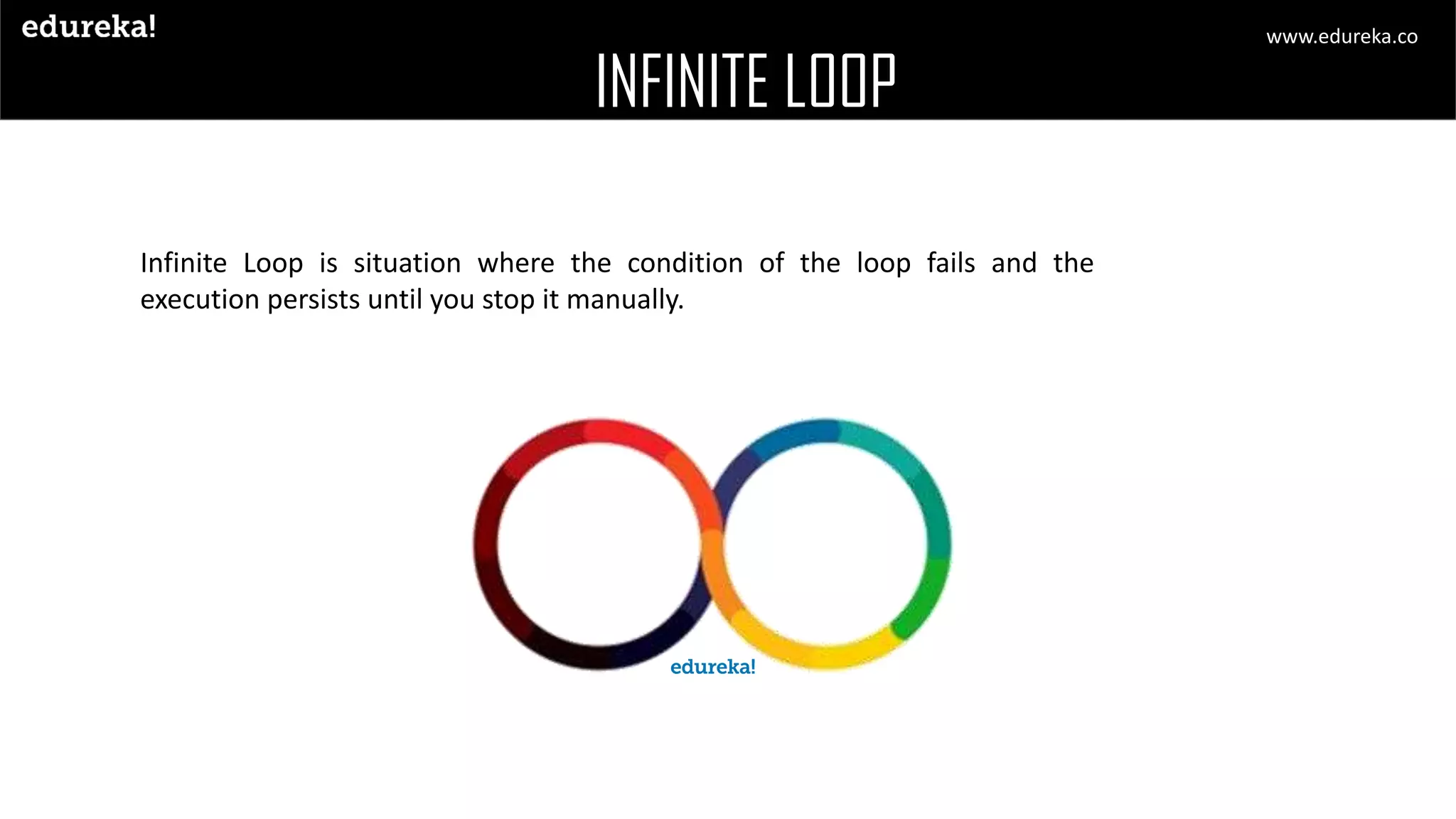 edureka!

www.edureka.co

INFINITE LOOP

Infinite Loop is situation where the condition of the loop fails and the execution persists until you stop it manually.

edureka!